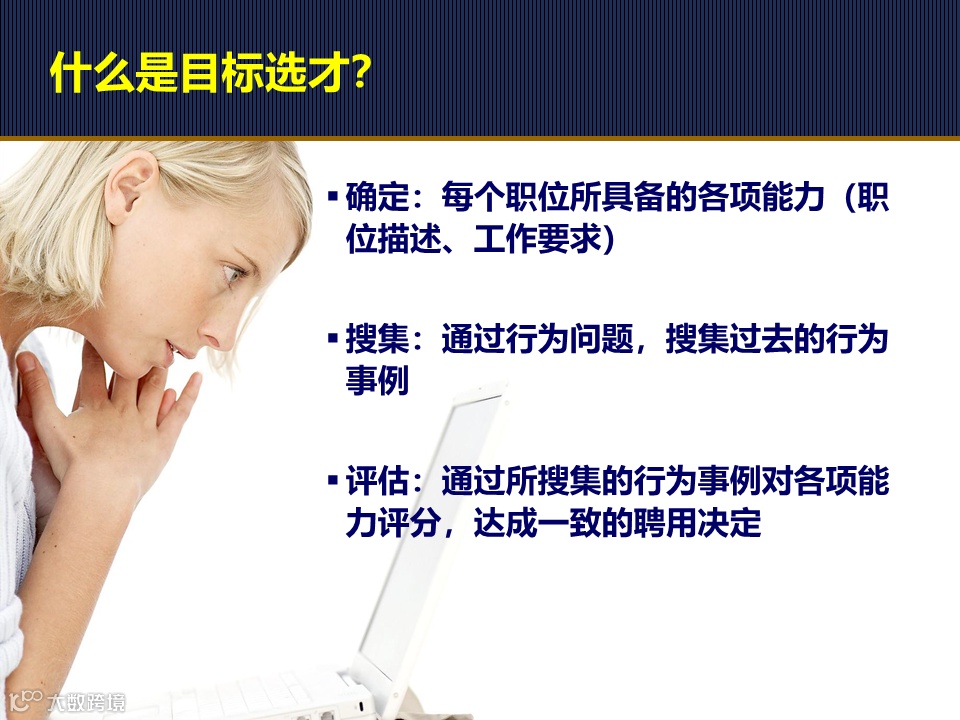 什么是目标选才?

▪ 确定：每个职位所具备的各项能力（职位描述、工作要求）

▪ 搜集：通过行为问题，搜集过去的行为事例

▪ 评估：通过所搜集的行为事例对各项能力评分，达成一致的聘用决定

大数跨境